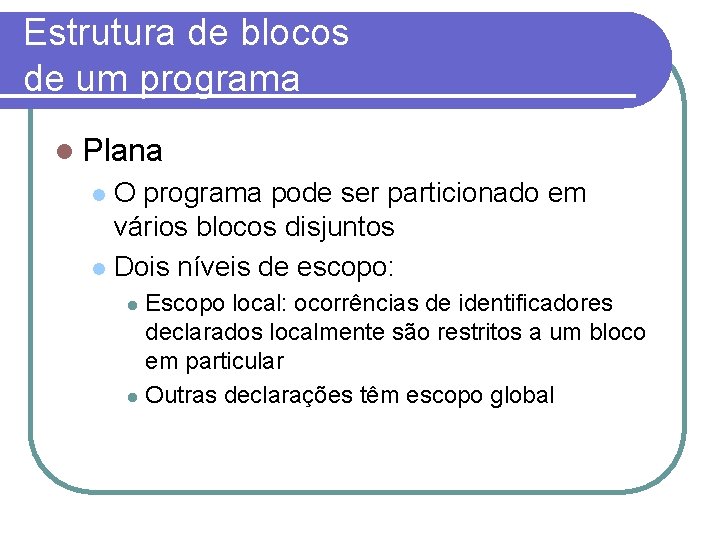 Estrutura de blocos
de um programa

Plana

O programa pode ser particionado em vários blocos disjuntos

Dois níveis de escopo:

Escopo local: ocorrências de identificadores declarados localmente são restritos a um bloco em particular

Outras declarações têm escopo global